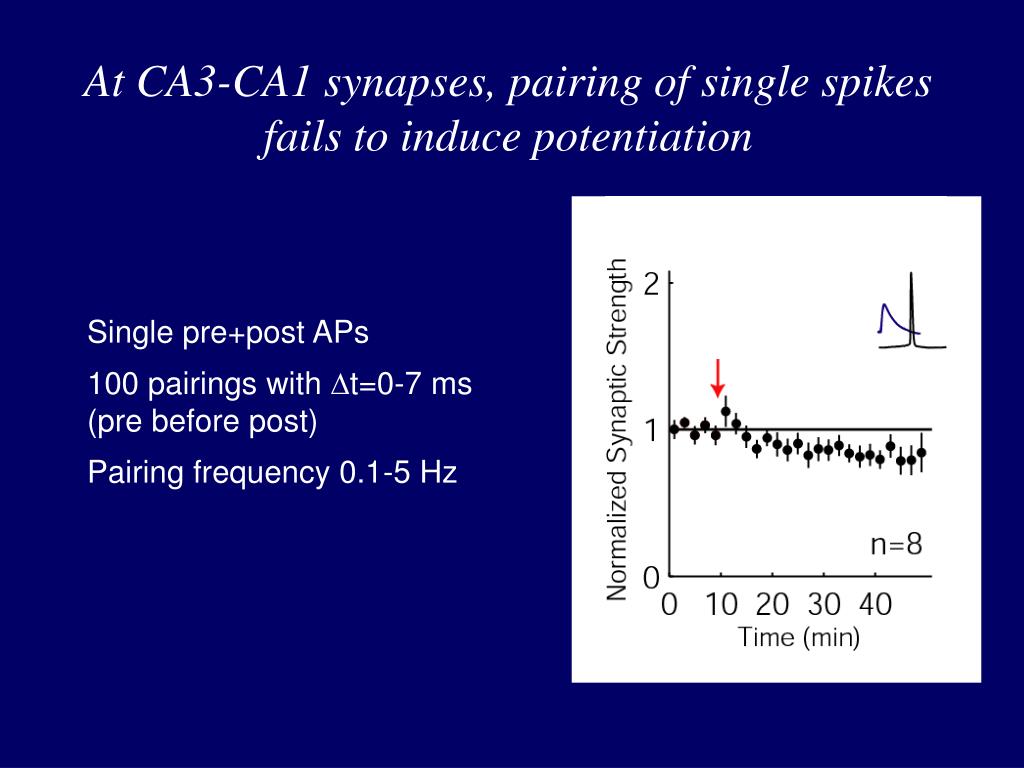 At CA3-CA1 synapses, pairing of single spikes fails to induce potentiation

Single pre+post APs

100 pairings with $\Delta$t=0-7 ms (pre before post)

Pairing frequency 0.1-5 Hz

Normalized Synaptic Strength

2

1

0

n=8

0 10 20 30 40

Time (min)